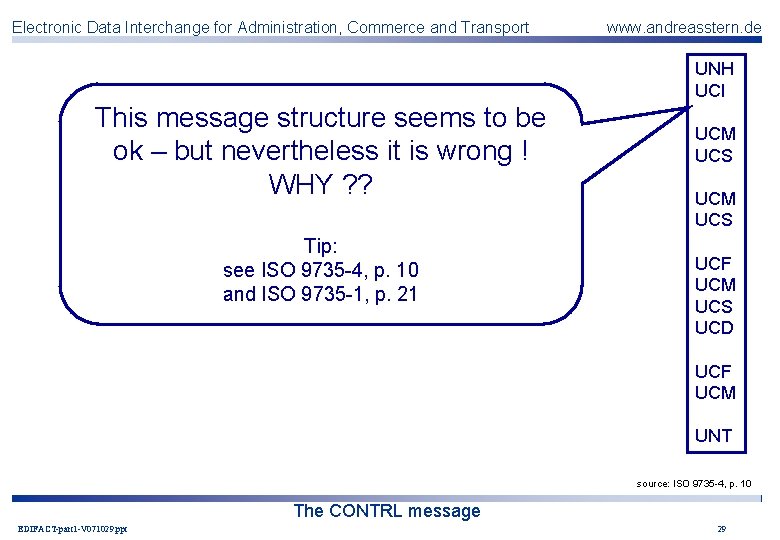 Electronic Data Interchange for Administration, Commerce and Transport www.andreasstern.de

This message structure seems to be ok – but nevertheless it is wrong ! WHY ??

Tip:
see ISO 9735-4, p. 10
and ISO 9735-1, p. 21

UNH
UCI

UCM
UCS

UCM
UCS

UCF
UCM
UCS
UCD

UCF
UCM

UNT

source: ISO 9735-4, p. 10

The CONTRL message

EDIFACT-part1-V071029.ppt

29